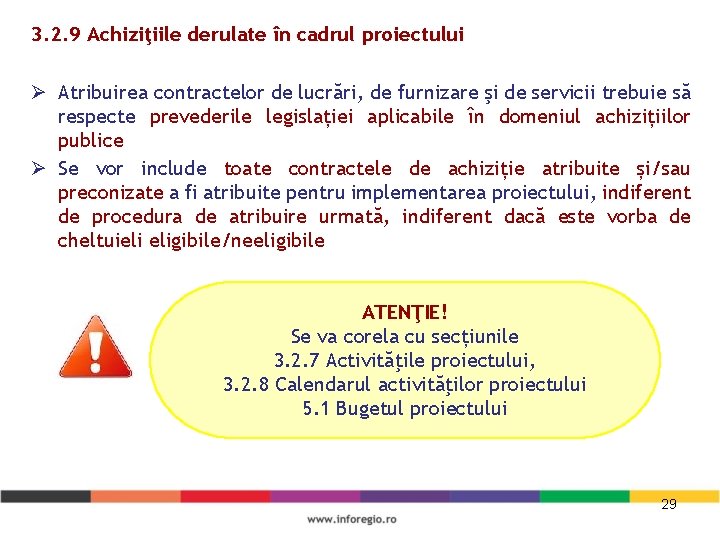 3.2.9 Achiziţiile derulate în cadrul proiectului

➢ Atribuirea contractelor de lucrări, de furnizare şi de servicii trebuie să respecte prevederile legislației aplicabile în domeniul achizițiilor publice

➢ Se vor include toate contractele de achiziție atribuite și/sau preconizate a fi atribuite pentru implementarea proiectului, indiferent de procedura de atribuire urmată, indiferent dacă este vorba de cheltuieli eligibile/neeligibile

ATENŢIE!
Se va corela cu secțiunile
3.2.7 Activităţile proiectului,
3.2.8 Calendarul activităţilor proiectului
5.1 Bugetul proiectului

29

www.inforegio.ro